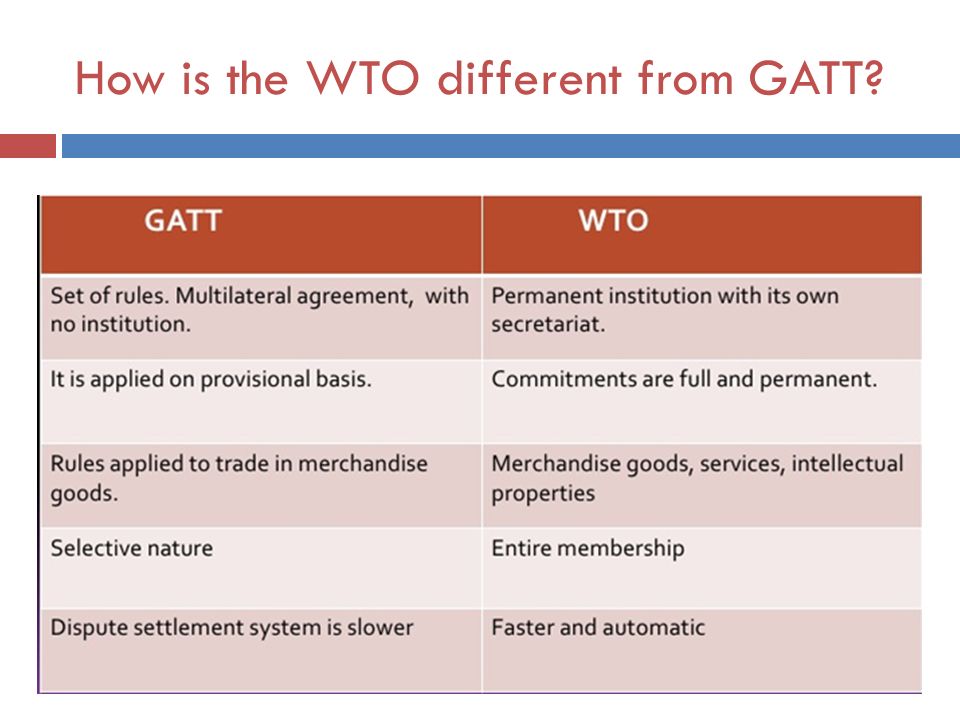 How is the WTO different from GATT?

| GATT | WTO |
|---|---|
| Set of rules. Multilateral agreement, with no institution. | Permanent institution with its own secretariat. |
| It is applied on provisional basis. | Commitments are full and permanent. |
| Rules applied to trade in merchandise goods. | Merchandise goods, services, intellectual properties |
| Selective nature | Entire membership |
| Dispute settlement system is slower | Faster and automatic |